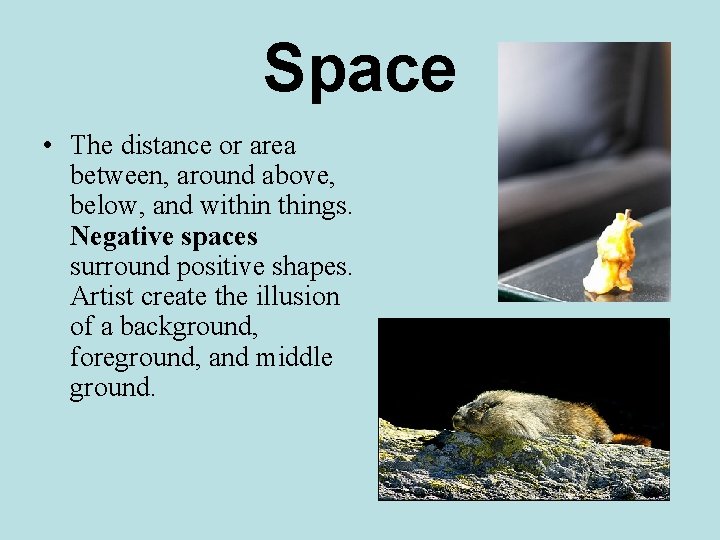 Space

• The distance or area between, around above, below, and within things. **Negative spaces** surround positive shapes. Artist create the illusion of a background, foreground, and middle ground.